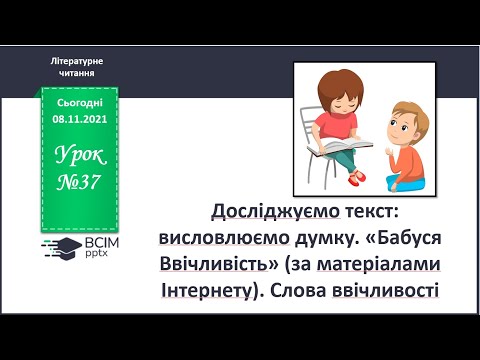 Літературне читання

Сьогодні 08.11.2021

Урок №37

ВСІМ pptx

Досліджуємо текст: висловлюємо думку. «Бабуся Ввічливість» (за матеріалами Інтернету). Слова ввічливості